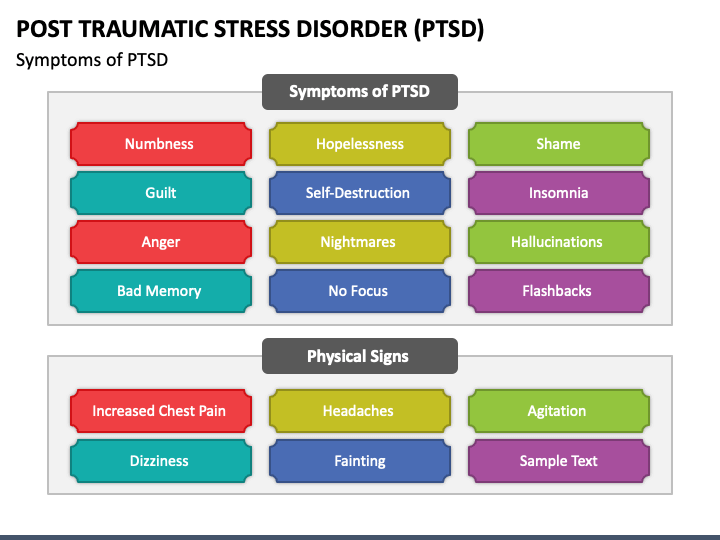 POST TRAUMATIC STRESS DISORDER (PTSD)
Symptoms of PTSD

Symptoms of PTSD

Numbness
Hopelessness
Shame
Guilt
Self-Destruction
Insomnia
Anger
Nightmares
Hallucinations
Bad Memory
No Focus
Flashbacks

Physical Signs

Increased Chest Pain
Headaches
Agitation
Dizziness
Fainting
Sample Text